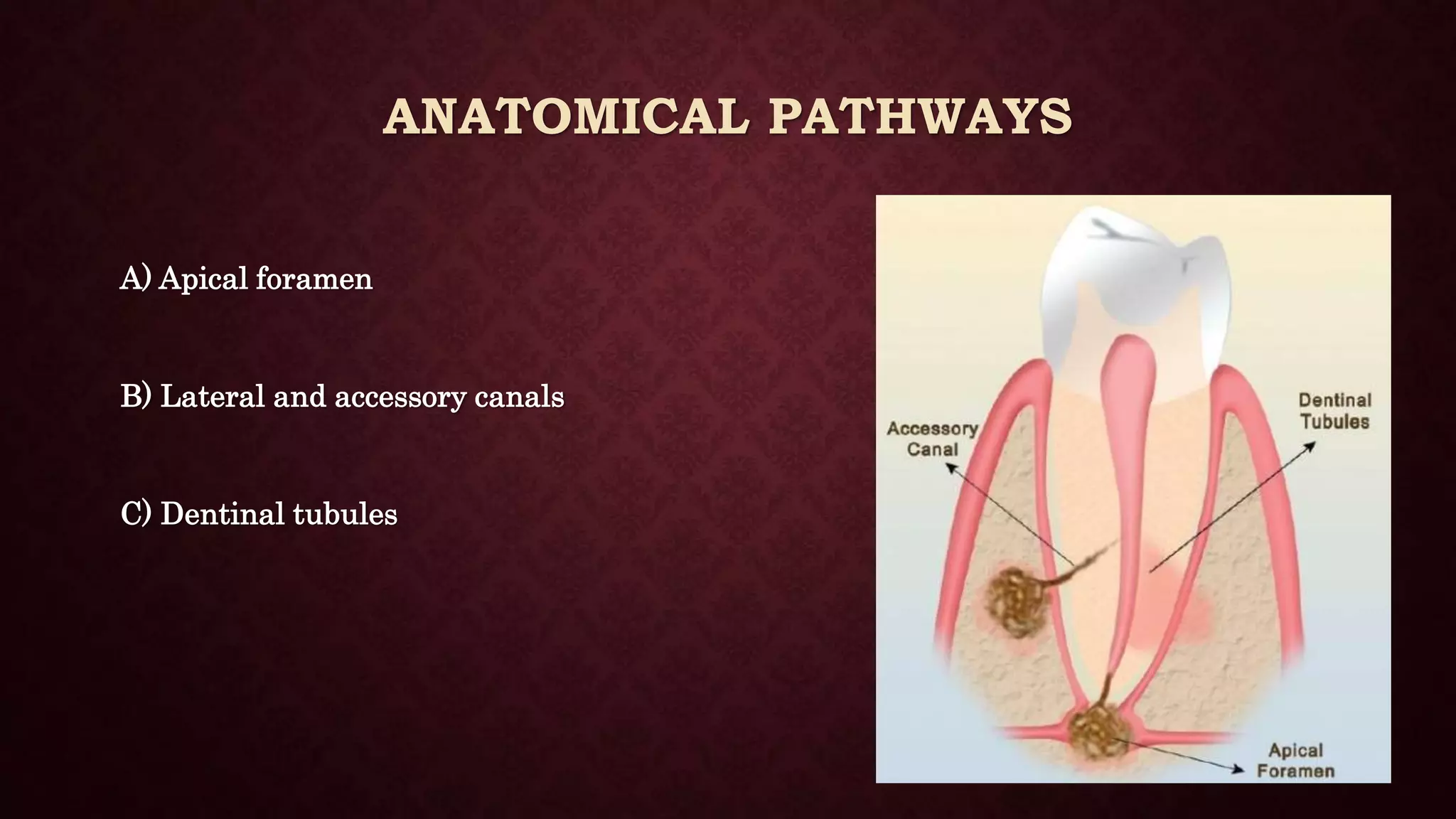 ANATOMICAL PATHWAYS

A) Apical foramen

B) Lateral and accessory canals

C) Dentinal tubules

Accessory Canal

Dentinal Tubules

Apical Foramen